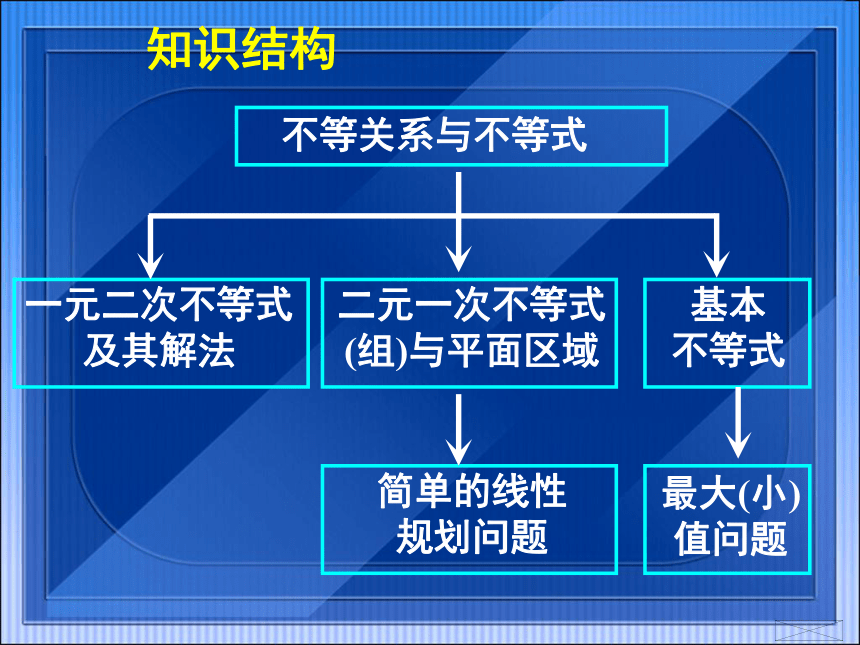 知识结构

不等关系与不等式

一元二次不等式及其解法

二元一次不等式(组)与平面区域

基本不等式

简单的线性规划问题

最大(小)值问题